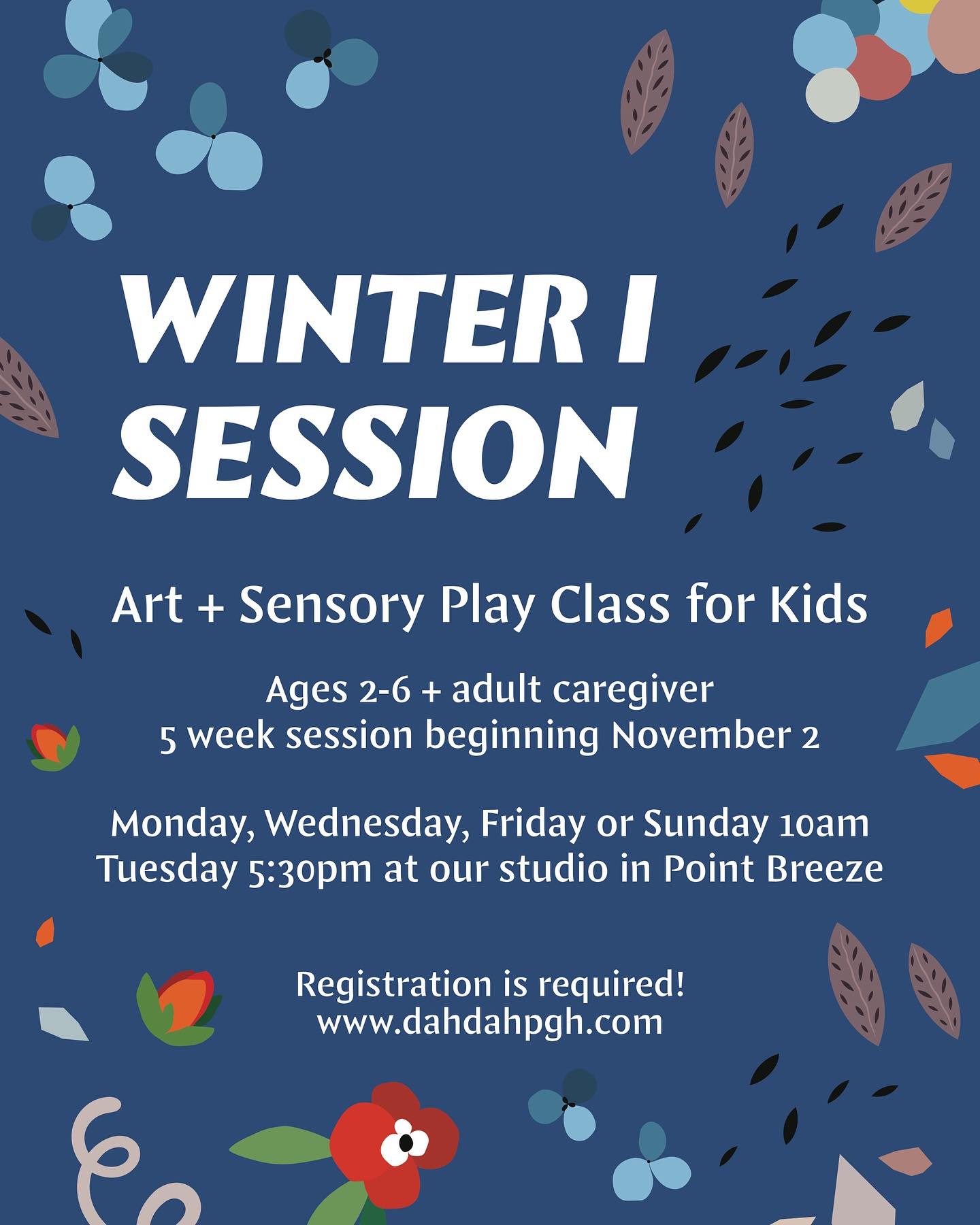 WINTER I SESSION

Art + Sensory Play Class for Kids

Ages 2-6 + adult caregiver
5 week session beginning November 2

Monday, Wednesday, Friday or Sunday 10am
Tuesday 5:30pm at our studio in Point Breeze

Registration is required!
www.dahdahpgh.com